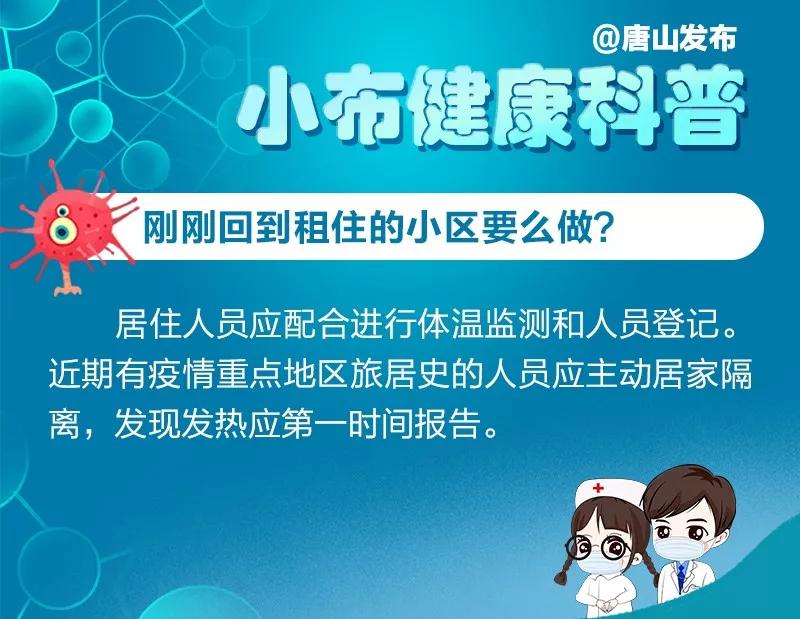 @唐山发布

小布健康科普

刚刚回到租住的小区要么做?

居住人员应配合进行体温监测和人员登记。近期有疫情重点地区旅居史的人员应主动居家隔离，发现发热应第一时间报告。